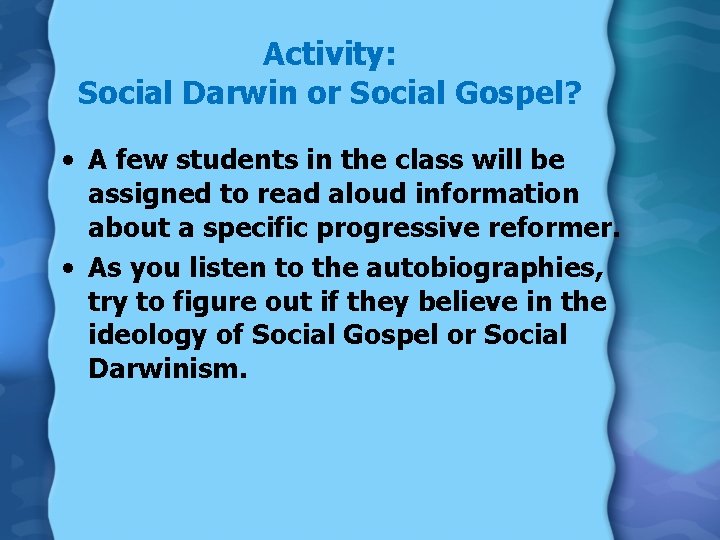 Activity:
Social Darwin or Social Gospel?

• A few students in the class will be assigned to read aloud information about a specific progressive reformer.
• As you listen to the autobiographies, try to figure out if they believe in the ideology of Social Gospel or Social Darwinism.